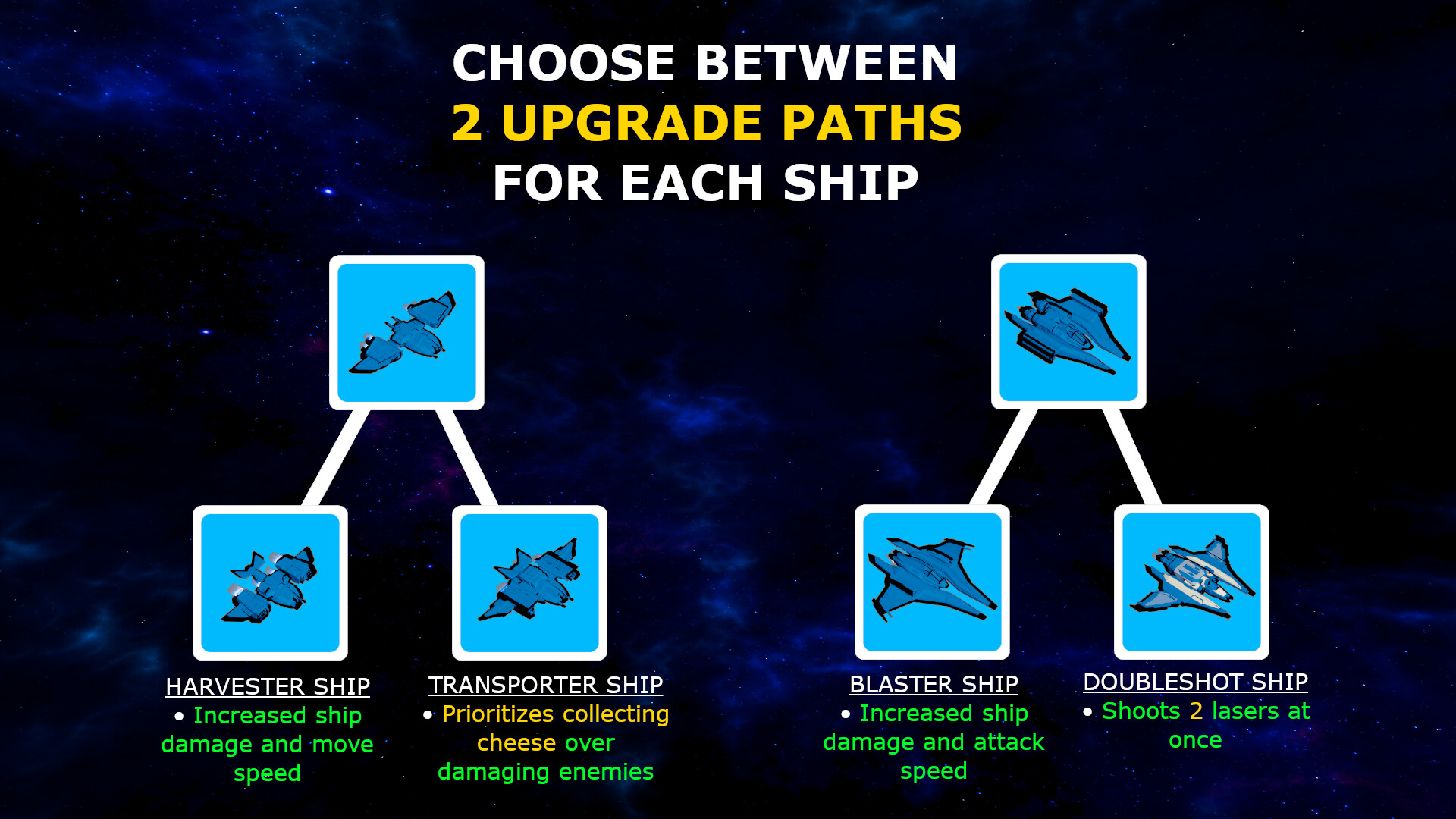 CHOOSE BETWEEN
2 UPGRADE PATHS
FOR EACH SHIP

HARVESTER SHIP
• Increased ship damage and move speed

TRANSPORTER SHIP
• Prioritizes collecting cheese over damaging enemies

BLASTER SHIP
• Increased ship damage and attack speed

DOUBLESHOT SHIP
• Shoots 2 lasers at once